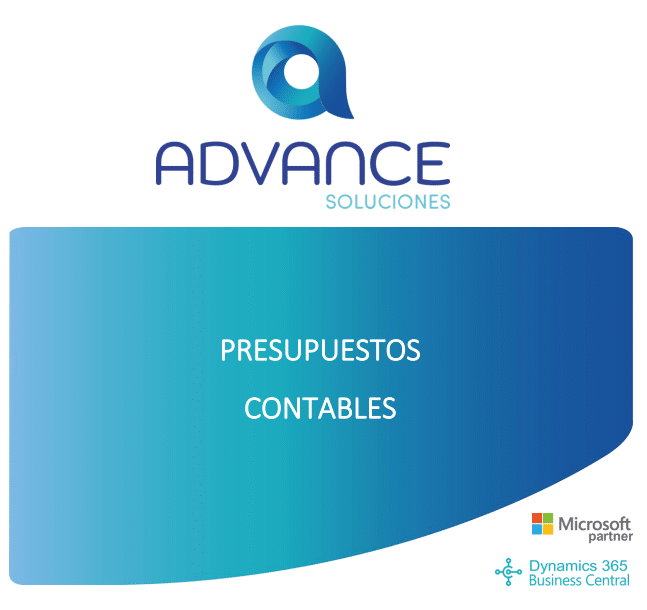 ADVANCE
SOLUCIONES

PRESUPUESTOS

CONTABLES

Microsoft
partner

Dynamics 365
Business Central